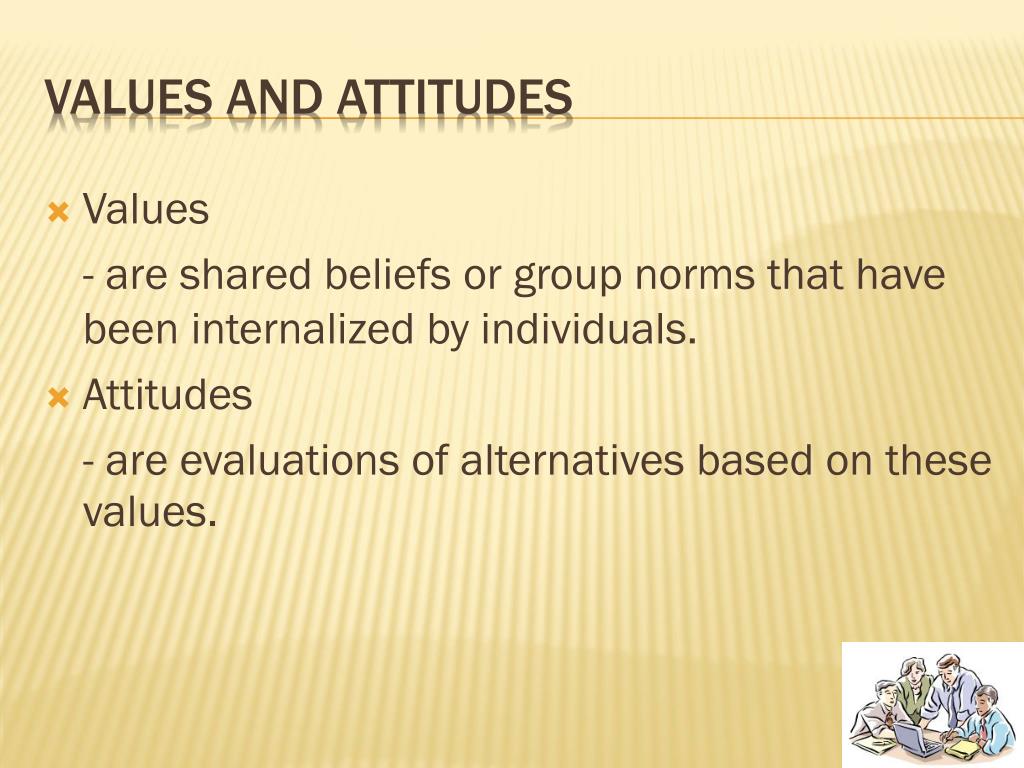 VALUES AND ATTITUDES

Values

- are shared beliefs or group norms that have been internalized by individuals.

Attitudes

- are evaluations of alternatives based on these values.